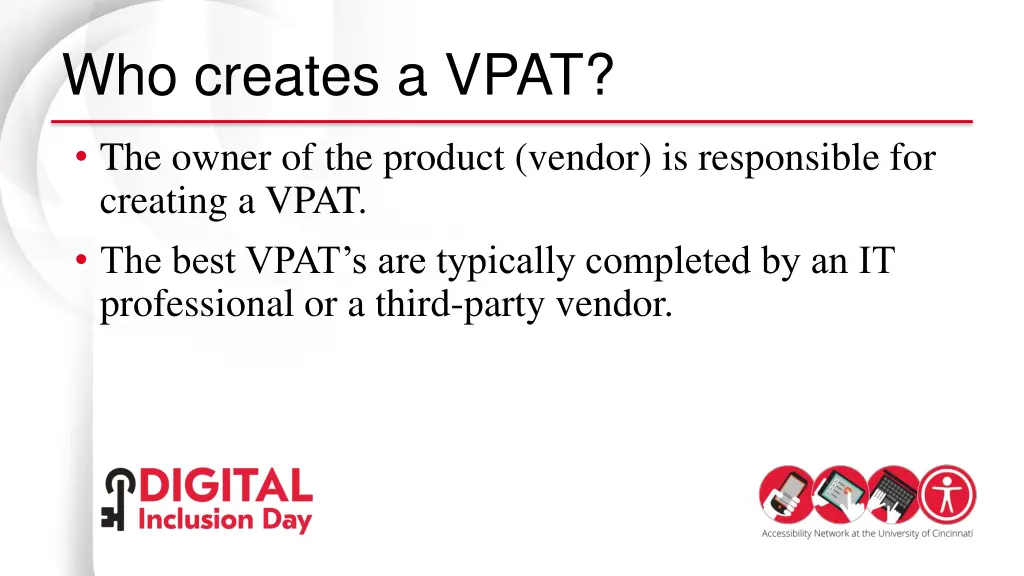 Who creates a VPAT?

• The owner of the product (vendor) is responsible for creating a VPAT.

• The best VPAT's are typically completed by an IT professional or a third-party vendor.

DIGITAL Inclusion Day

Accessibility Network at the University of Cincinnati